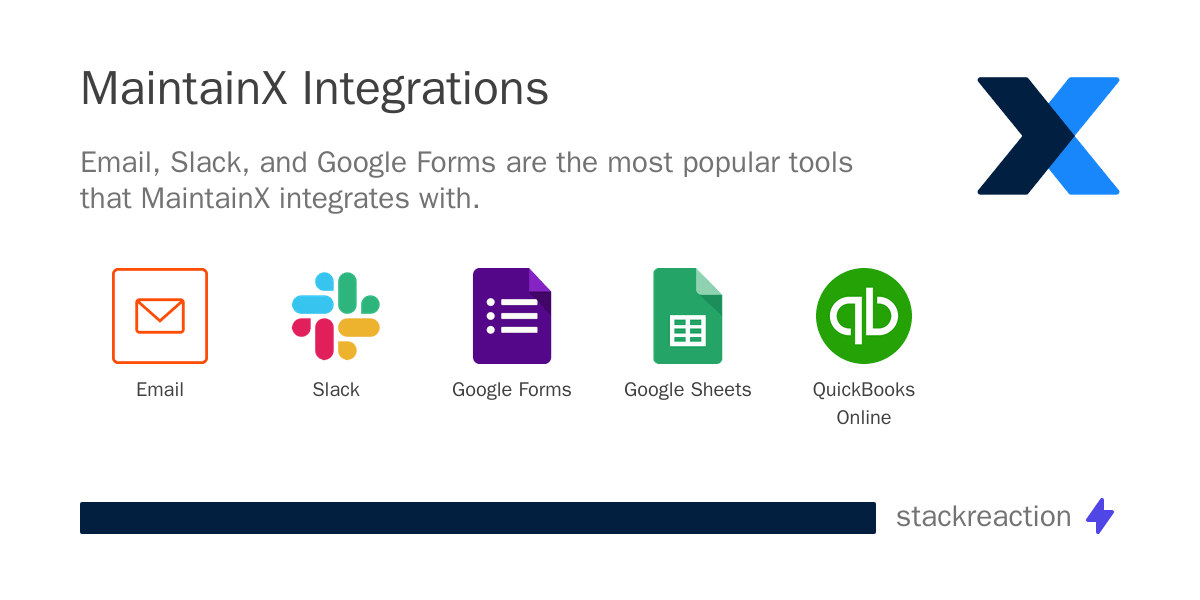 MaintainX Integrations

Email, Slack, and Google Forms are the most popular tools that MaintainX integrates with.

Email

Slack

Google Forms

Google Sheets

QuickBooks Online

stackreaction